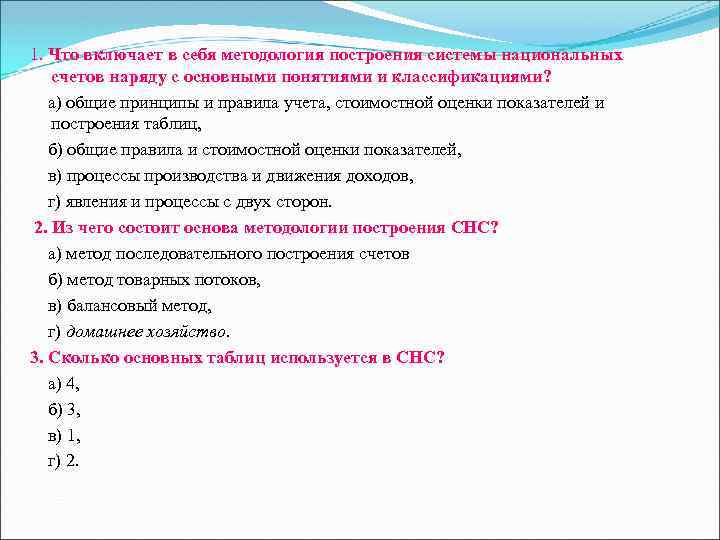 1. Что включает в себя методология построения системы национальных счетов наряду с основными понятиями и классификациями?

а) общие принципы и правила учета, стоимостной оценки показателей и построения таблиц,

б) общие правила и стоимостной оценки показателей,

в) процессы производства и движения доходов,

г) явления и процессы с двух сторон.

2. Из чего состоит основа методологии построения СНС?

а) метод последовательного построения счетов

б) метод товарных потоков,

в) балансовый метод,

г) домашнее хозяйство.

3. Сколько основных таблиц используется в СНС?

а) 4,

б) 3,

в) 1,

г) 2.